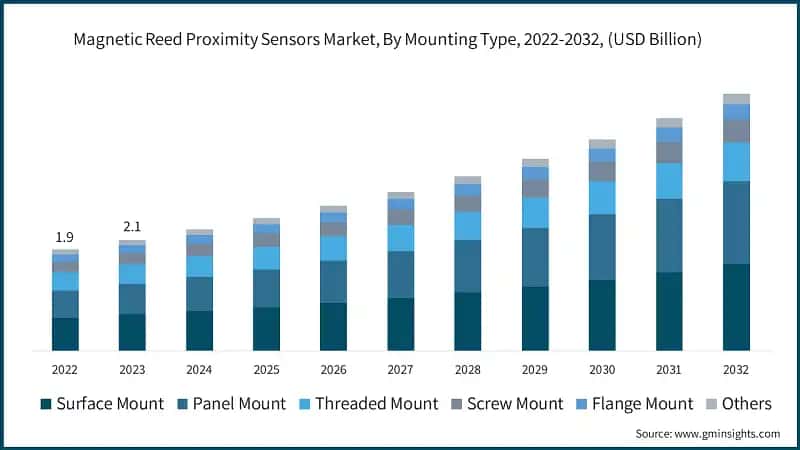 Magnetic Reed Proximity Sensors Market, By Mounting Type, 2022-2032, (USD Billion)

1.9
2.1

2022
2023
2024
2025
2026
2027
2028
2029
2030
2031
2032

Surface Mount
Panel Mount
Threaded Mount
Screw Mount
Flange Mount
Others

Source: www.gminsights.com